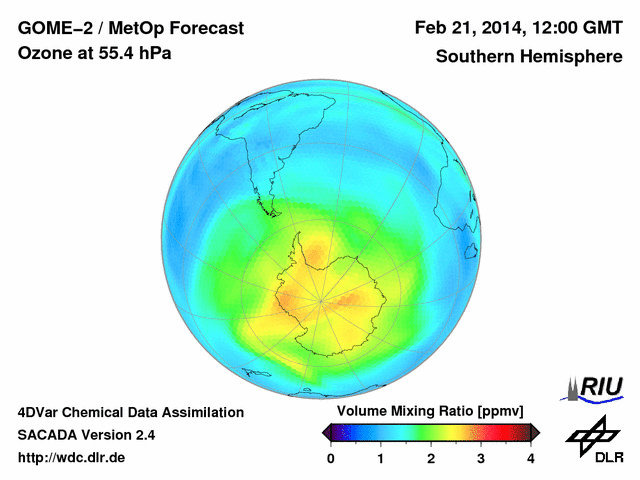 GOME–2 / MetOp Forecast
Ozone at 55.4 hPa

Feb 21, 2014, 12:00 GMT
Southern Hemisphere

4DVar Chemical Data Assimilation
SACADA Version 2.4
http://wdc.dlr.de

Volume Mixing Ratio [ppmv]
0 1 2 3 4

RIU

DLR